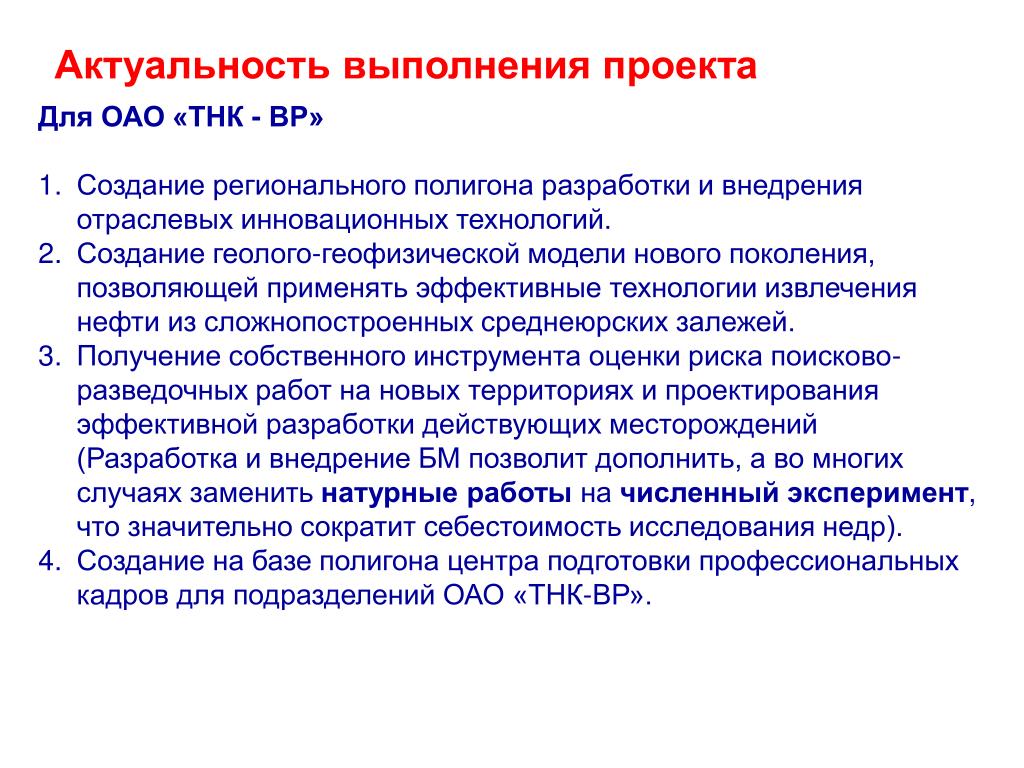 Актуальность выполнения проекта

Для ОАО «ТНК - ВР»

1. Создание регионального полигона разработки и внедрения отраслевых инновационных технологий.
2. Создание геолого-геофизической модели нового поколения, позволяющей применять эффективные технологии извлечения нефти из сложнопостроенных среднеюрских залежей.
3. Получение собственного инструмента оценки риска поисково-разведочных работ на новых территориях и проектирования эффективной разработки действующих месторождений (Разработка и внедрение БМ позволит дополнить, а во многих случаях заменить натурные работы на численный эксперимент, что значительно сократит себестоимость исследования недр).
4. Создание на базе полигона центра подготовки профессиональных кадров для подразделений ОАО «ТНК-ВР».